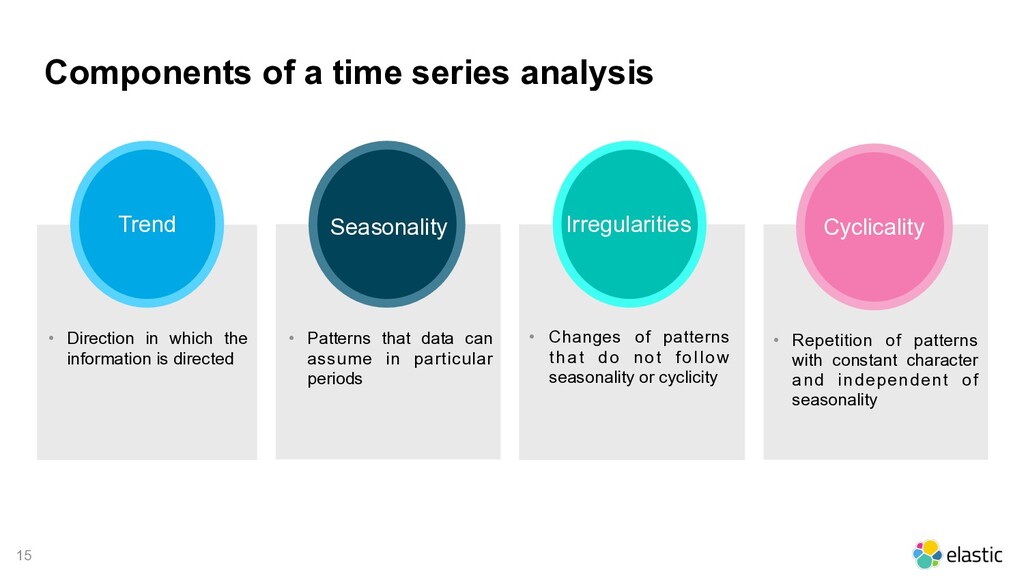 Components of a time series analysis

Trend

• Direction in which the information is directed

Seasonality

• Patterns that data can assume in particular periods

Irregularities

• Changes of patterns that do not follow seasonality or cyclicity

Cyclicality

• Repetition of patterns with constant character and independent of seasonality

15

elastic